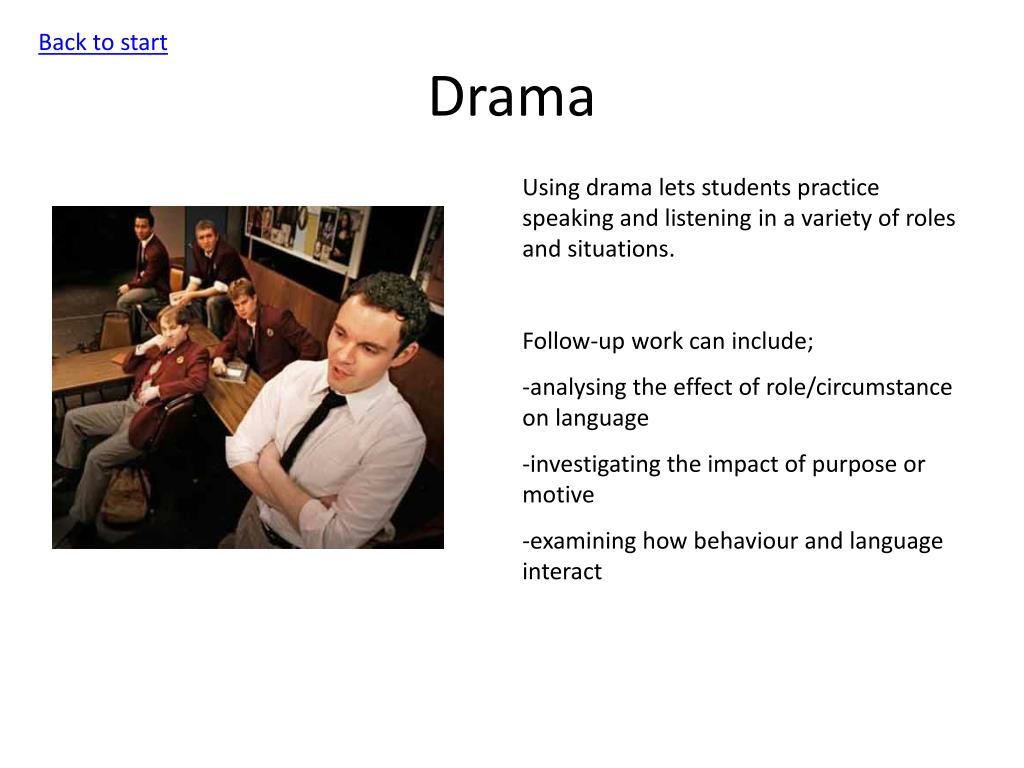 Back to start

Drama

Using drama lets students practice speaking and listening in a variety of roles and situations.

Follow-up work can include;

-analysing the effect of role/circumstance on language

-investigating the impact of purpose or motive

-examining how behaviour and language interact